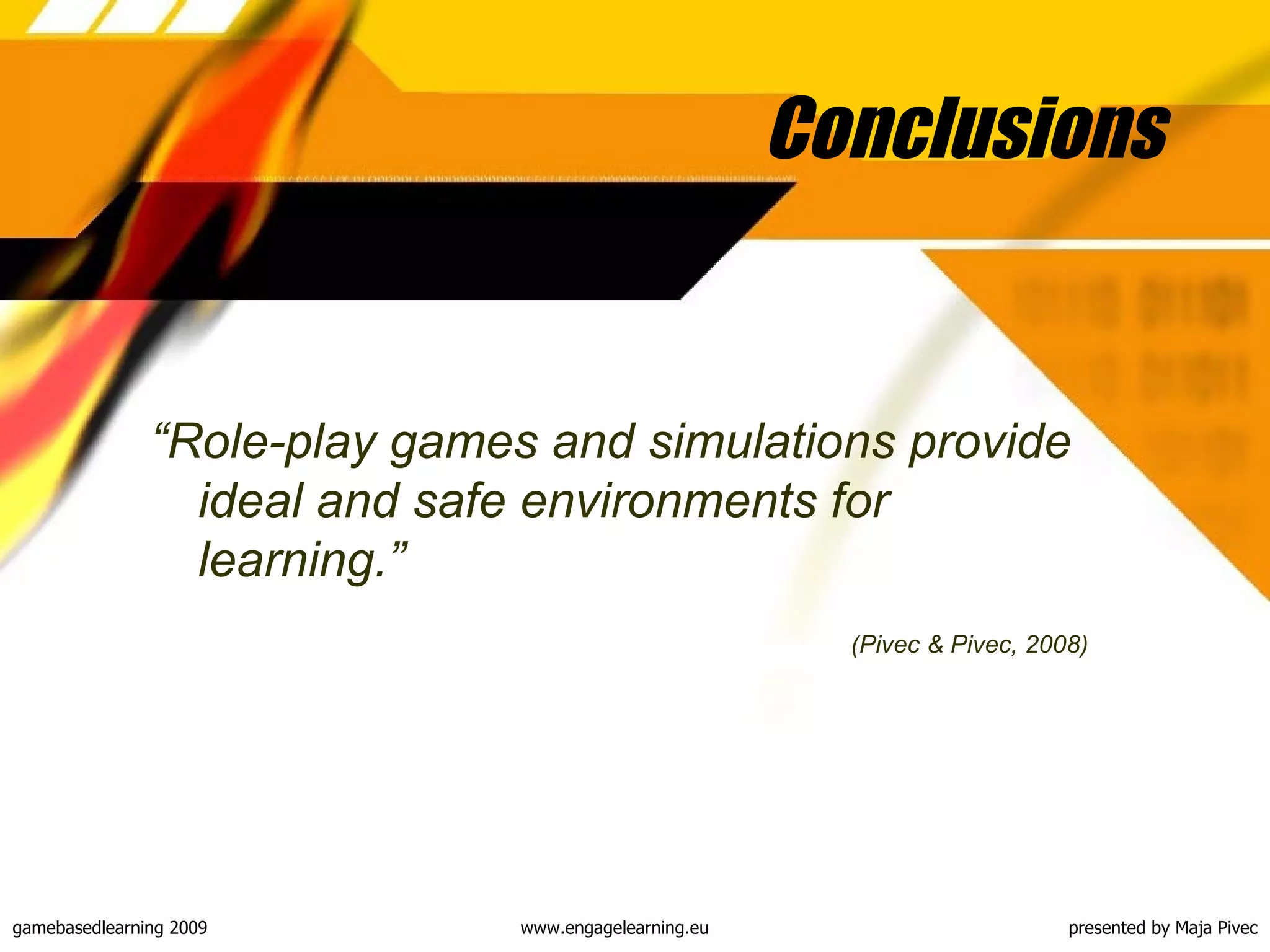 Conclusions

“Role-play games and simulations provide ideal and safe environments for learning.”

(Pivec & Pivec, 2008)

gamebasedlearning 2009

www.engagelearning.eu

presented by Maja Pivec